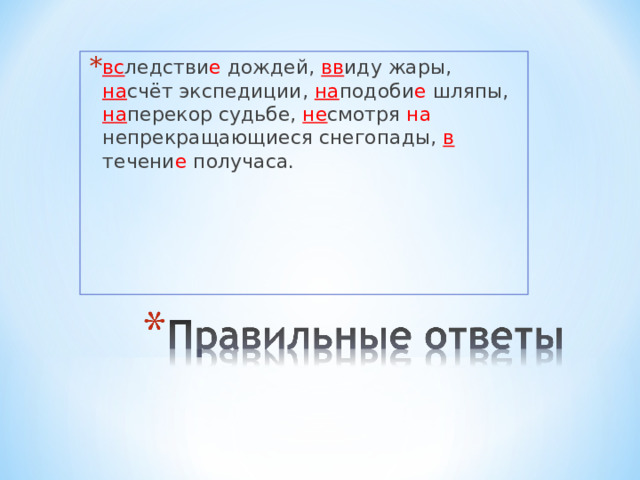 *вследствие дождей, ввиду жары, насчёт экспедиции, наподобие шляпы, наперекор судьбе, несмотря на непрекращающиеся снегопады, в течение получаса.

*Правильные ответы